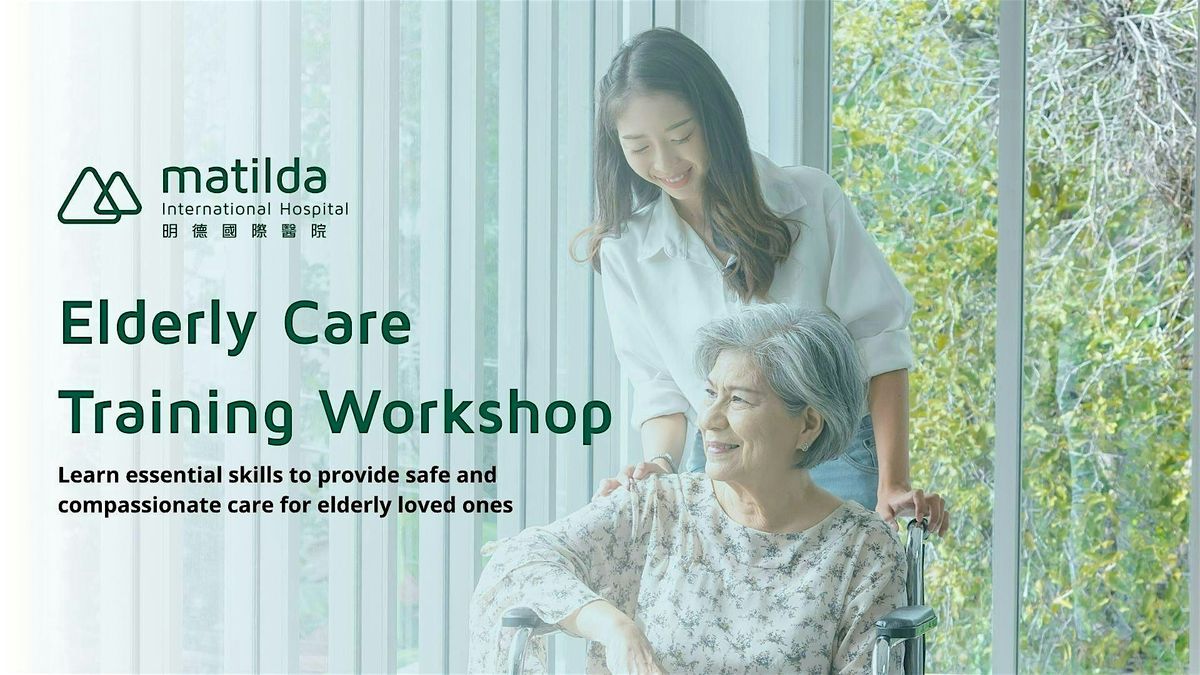 matilda
International Hospital
明德國際醫院

Elderly Care Training Workshop

Learn essential skills to provide safe and compassionate care for elderly loved ones